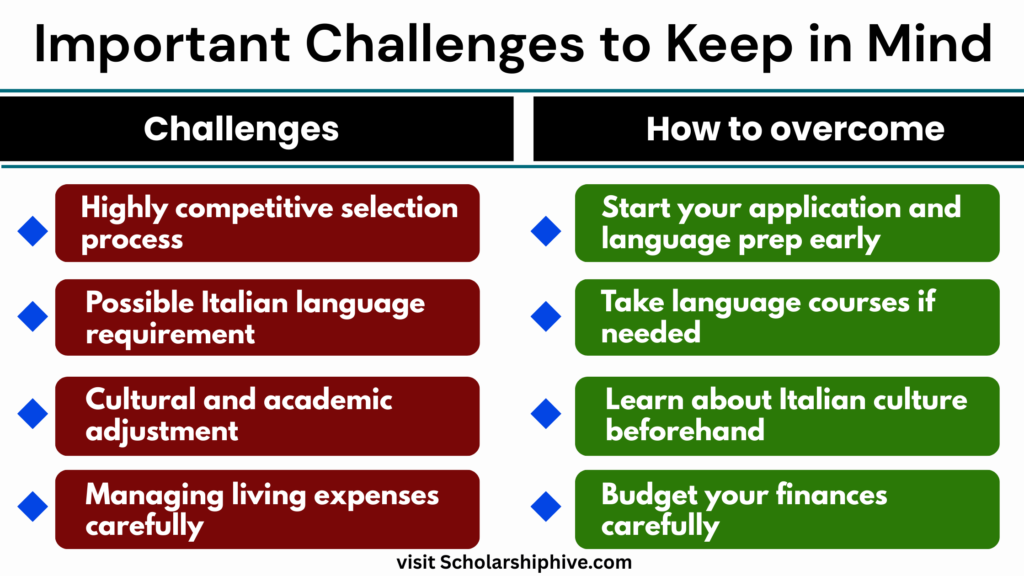 Important Challenges to Keep in Mind

| Challenges | How to overcome |
|---|---|
| Highly competitive selection process | Start your application and language prep early |
| Possible Italian language requirement | Take language courses if needed |
| Cultural and academic adjustment | Learn about Italian culture beforehand |
| Managing living expenses carefully | Budget your finances carefully |

visit Scholarshiphive.com